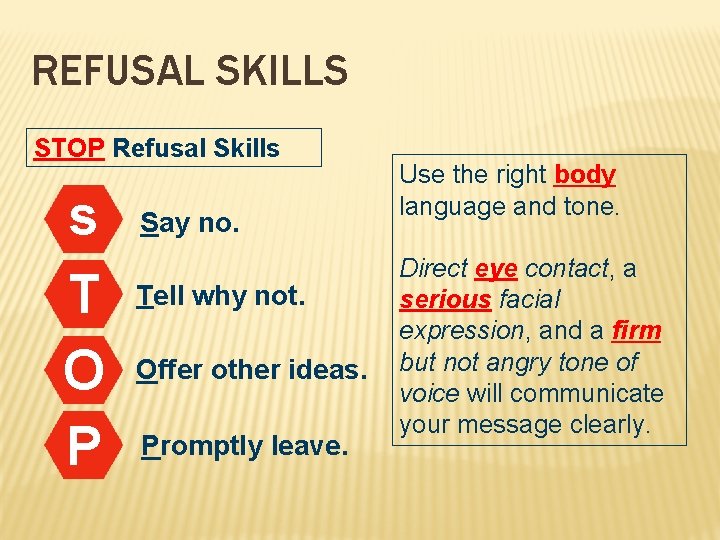 REFUSAL SKILLS

STOP Refusal Skills

S
Say no.

T
Tell why not.

O
Offer other ideas.

P
Promptly leave.

Use the right body language and tone.

Direct eye contact, a serious facial expression, and a firm but not angry tone of voice will communicate your message clearly.